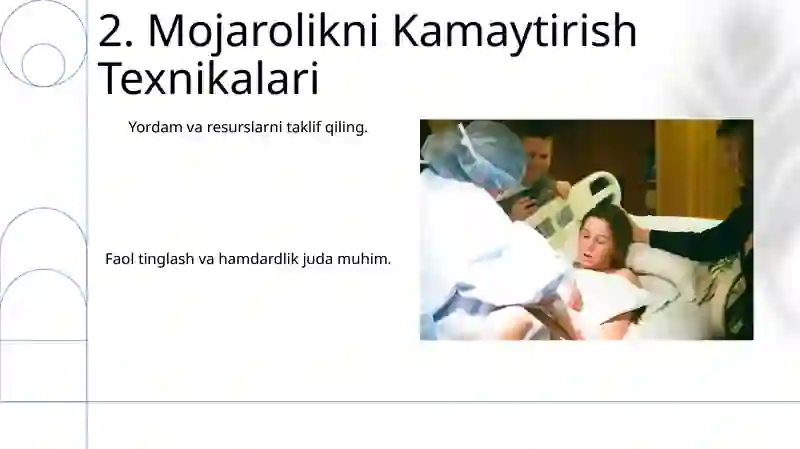 2. Mojarolikni Kamaytirish Texnikalari

Yordam va resurslarni taklif qiling.

Faol tinglash va hamdardlik juda muhim.